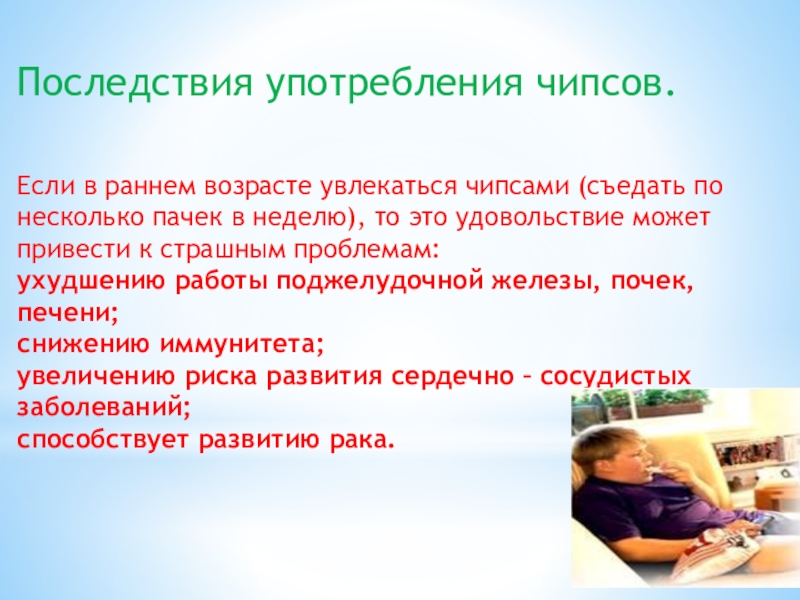 Последствия употребления чипсов.

Если в раннем возрасте увлекаться чипсами (съедать по несколько пачек в неделю), то это удовольствие может привести к страшным проблемам:
ухудшению работы поджелудочной железы, почек, печени;
снижению иммунитета;
увеличению риска развития сердечно – сосудистых заболеваний;
способствует развитию рака.